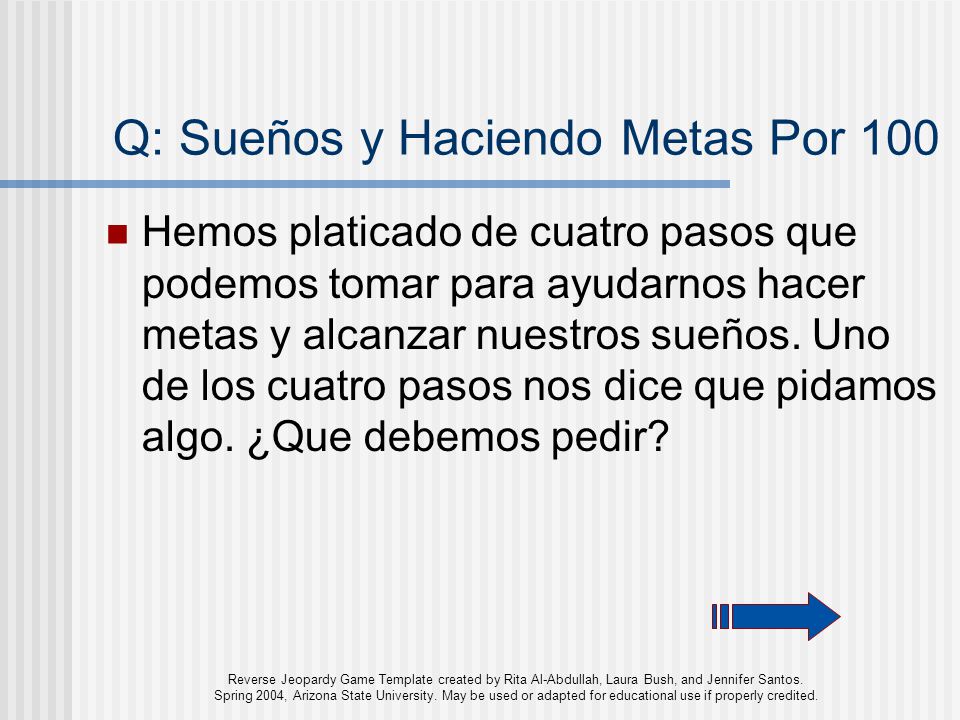 Q: Sueños y Haciendo Metas Por 100

Hemos platicado de cuatro pasos que podemos tomar para ayudarnos hacer metas y alcanzar nuestros sueños. Uno de los cuatro pasos nos dice que pidamos algo. ¿Que debemos pedir?

Reverse Jeopardy Game Template created by Rita Al-Abdullah, Laura Bush, and Jennifer Santos. Spring 2004, Arizona State University. May be used or adapted for educational use if properly credited.